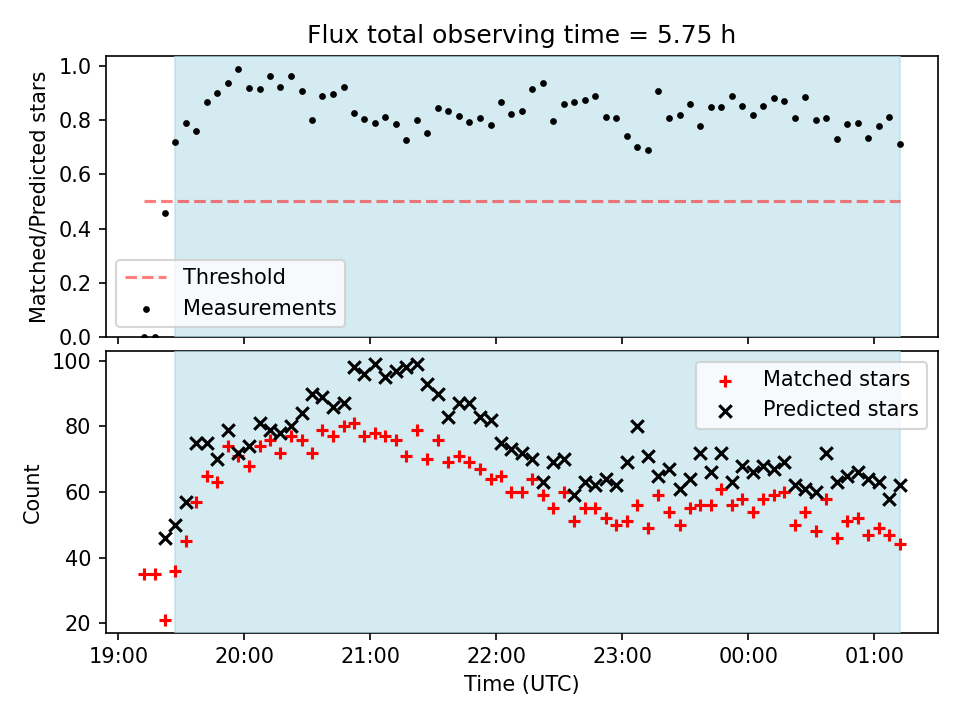 Flux total observing time = 5.75 h

Matched/Predicted stars

1.0
0.8
0.6
0.4
0.2
0.0

Threshold
Measurements

Count

100
80
60
40
20

Matched stars
Predicted stars

19:00
20:00
21:00
22:00
23:00
00:00
01:00

Time (UTC)